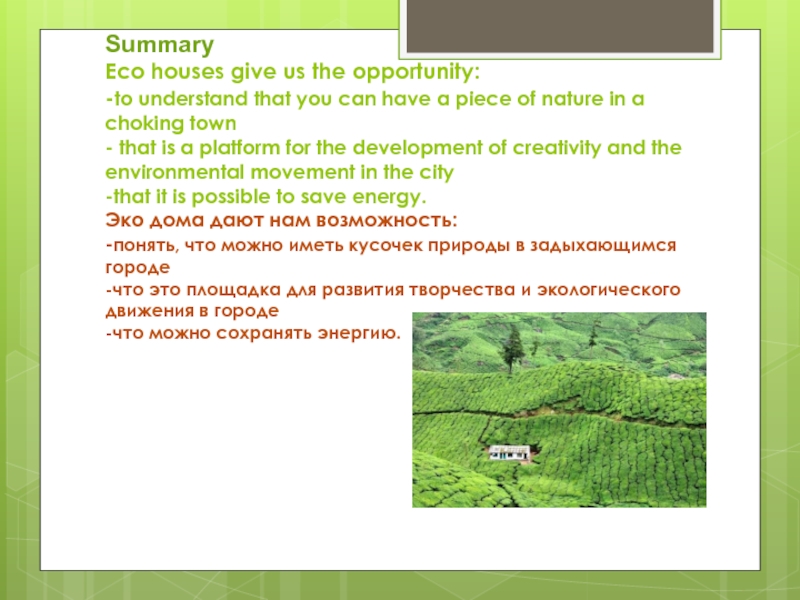 Summary
Eco houses give us the opportunity:
-to understand that you can have a piece of nature in a choking town
- that is a platform for the development of creativity and the environmental movement in the city
-that it is possible to save energy.
Эко дома дают нам возможность:
-понять, что можно иметь кусочек природы в задыхающимся городе
-что это площадка для развития творчества и экологического движения в городе
-что можно сохранять энергию.